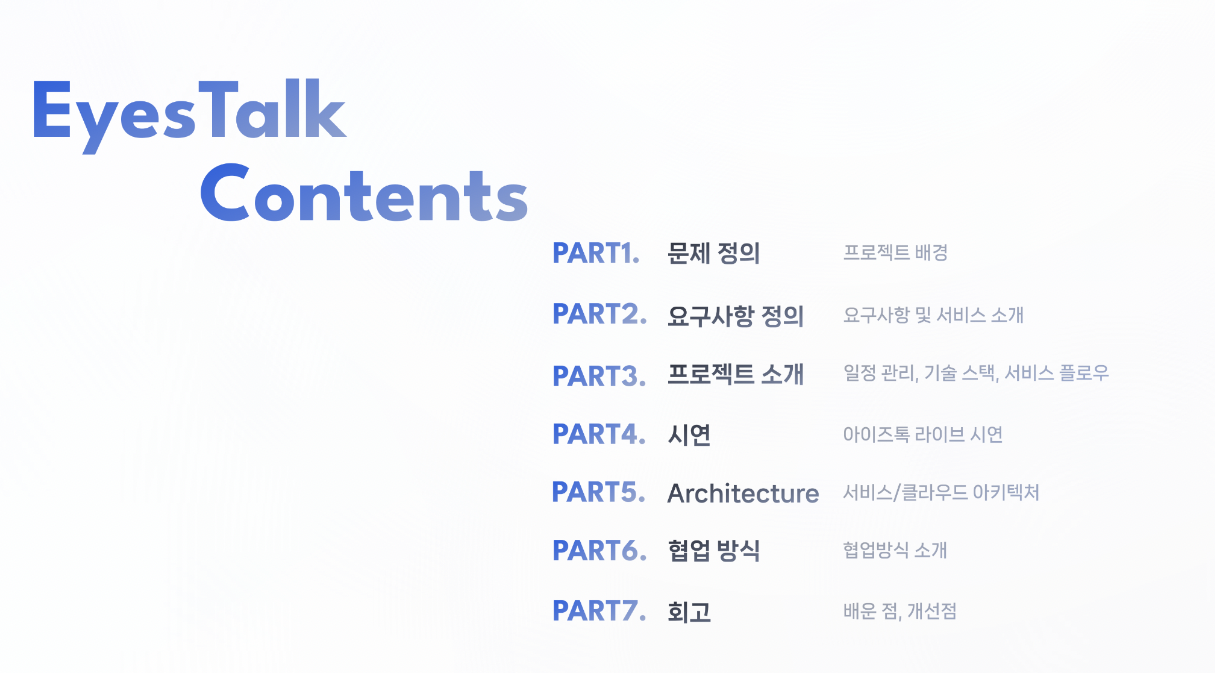 EyesTalk
Contents

PART1. 문제 정의 프로젝트 배경

PART2. 요구사항 정의 요구사항 및 서비스 소개

PART3. 프로젝트 소개 일정 관리, 기술 스택, 서비스 플로우

PART4. 시연 아이즈톡 라이브 시연

PART5. Architecture 서비스/클라우드 아키텍처

PART6. 협업 방식 협업방식 소개

PART7. 회고 배운 점, 개선점